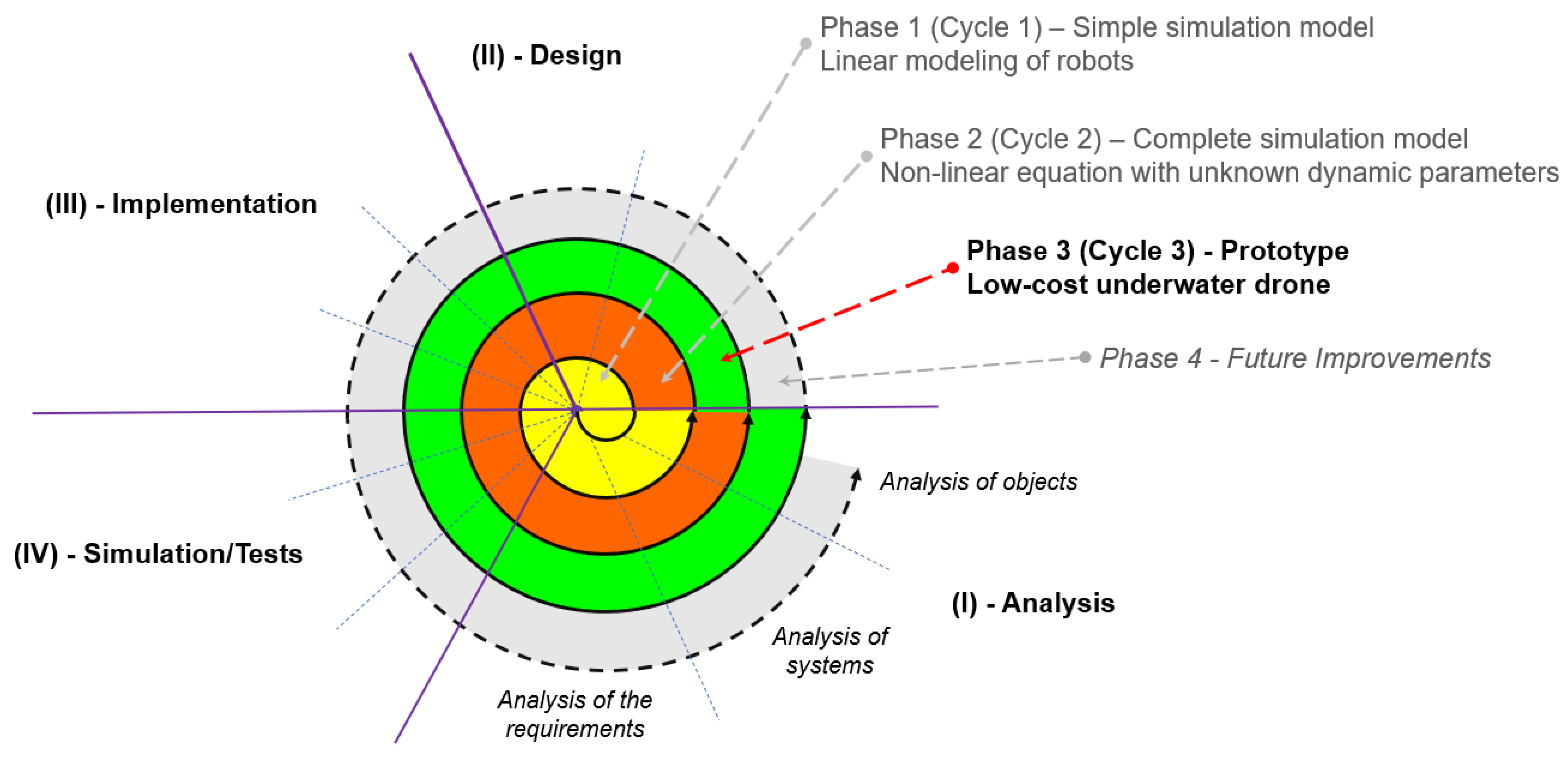 (II) - Design

Phase 1 (Cycle 1) – Simple simulation model
Linear modeling of robots

Phase 2 (Cycle 2) – Complete simulation model
Non-linear equation with unknown dynamic parameters

(III) - Implementation

Phase 3 (Cycle 3) - Prototype
Low-cost underwater drone

Phase 4 - Future Improvements

Analysis of objects

(IV) - Simulation/Tests

(I) - Analysis

Analysis of systems

Analysis of the requirements